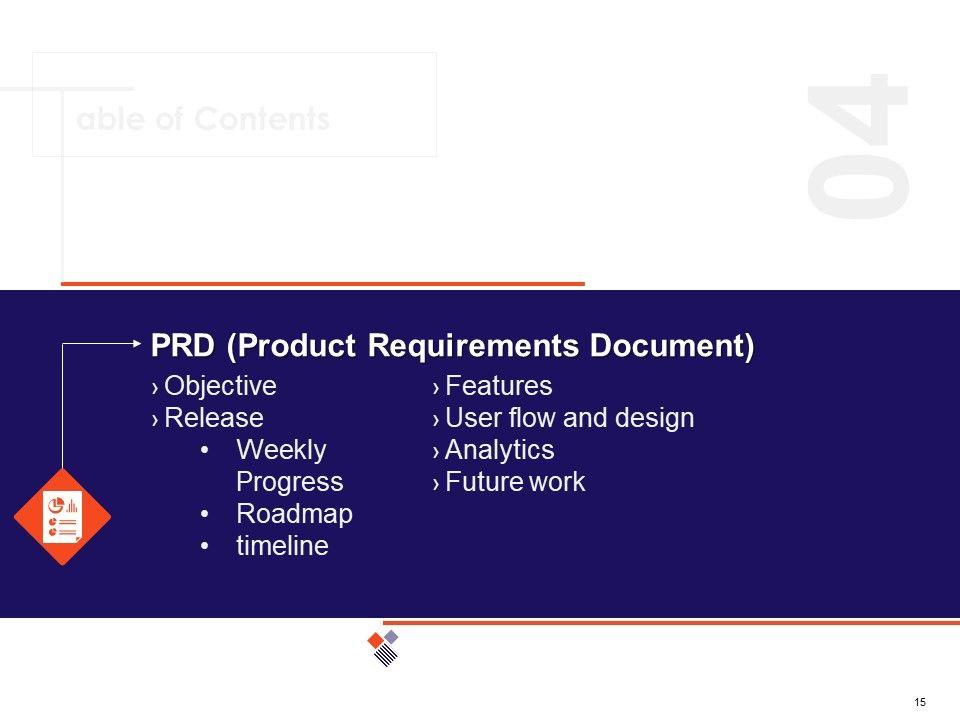 able of Contents

04

PRD (Product Requirements Document)

› Objective
› Release
• Weekly Progress
• Roadmap
• timeline

› Features
› User flow and design
› Analytics
› Future work

15